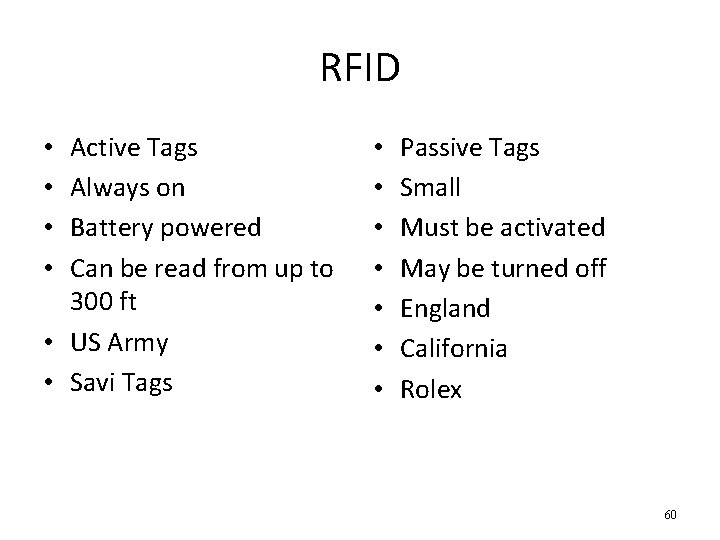 RFID

• Active Tags
• Always on
• Battery powered
• Can be read from up to 300 ft
• US Army
• Savi Tags

• Passive Tags
• Small
• Must be activated
• May be turned off
• England
• California
• Rolex

60